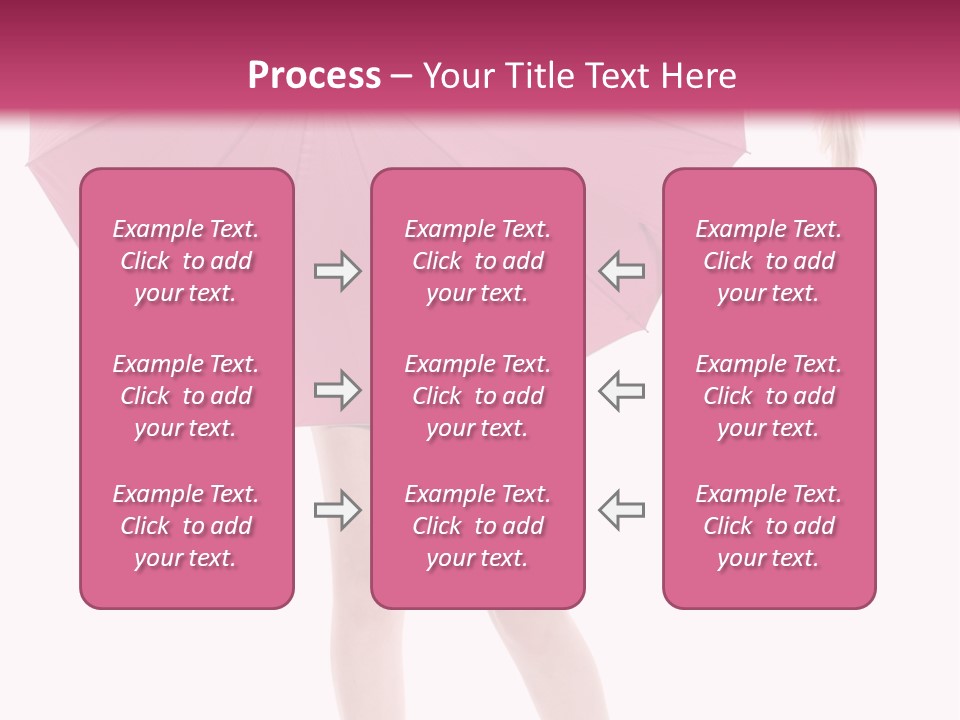 Process – Your Title Text Here

Example Text. Click to add your text.

Example Text. Click to add your text.

Example Text. Click to add your text.

Example Text. Click to add your text.

Example Text. Click to add your text.

Example Text. Click to add your text.

Example Text. Click to add your text.

Example Text. Click to add your text.

Example Text. Click to add your text.